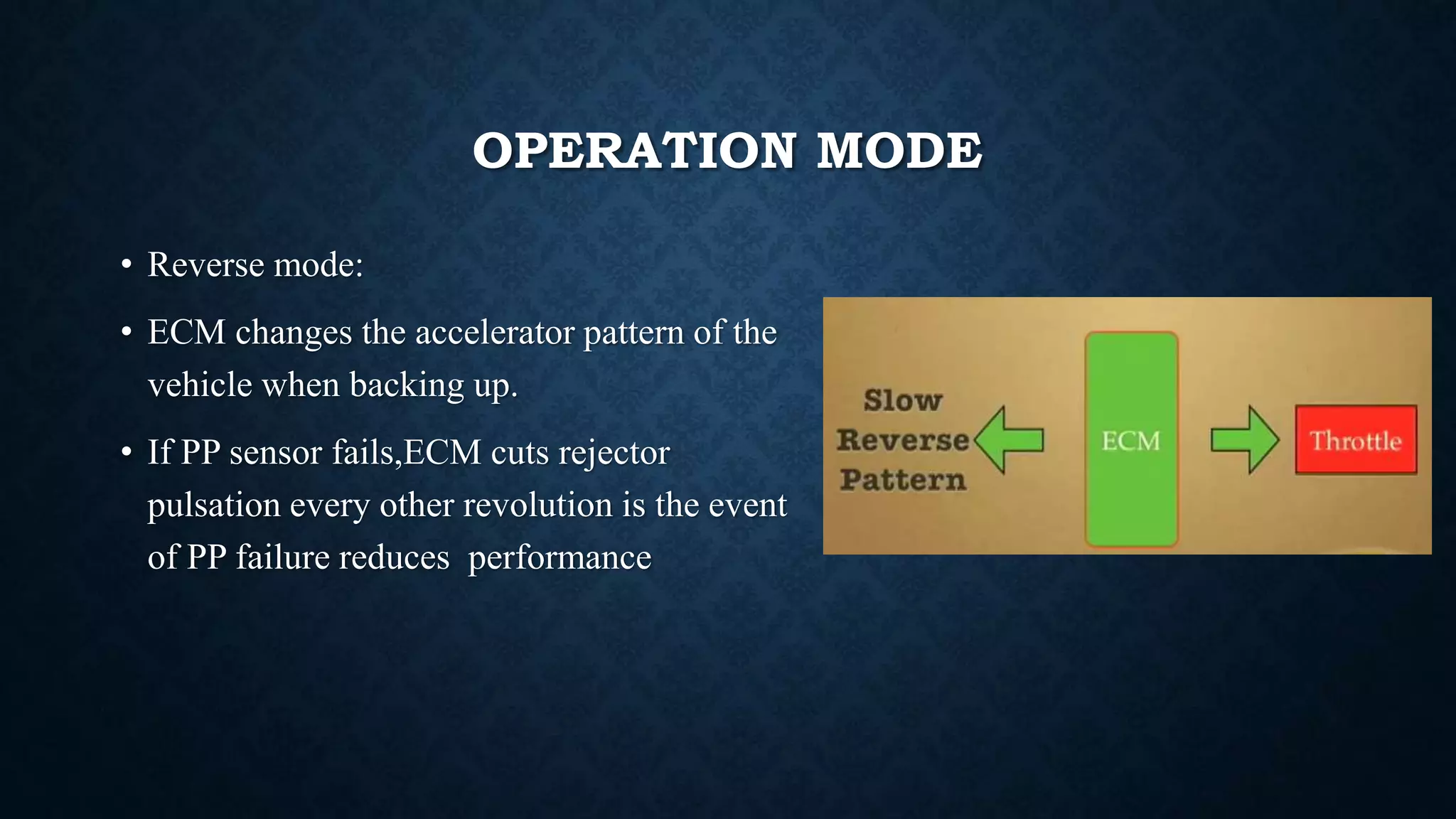 OPERATION MODE

• Reverse mode:

• ECM changes the accelerator pattern of the vehicle when backing up.

• If PP sensor fails,ECM cuts rejector pulsation every other revolution is the event of PP failure reduces  performance

Slow Reverse Pattern

ECM

Throttle